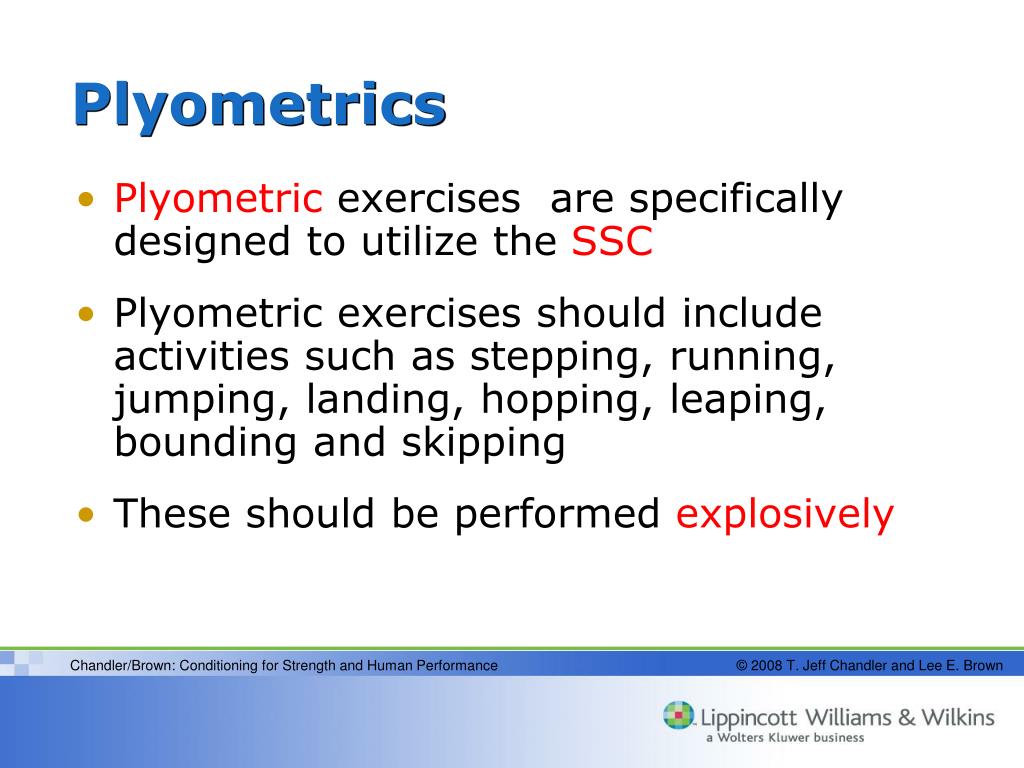 Plyometrics

• Plyometric exercises are specifically designed to utilize the SSC

• Plyometric exercises should include activities such as stepping, running, jumping, landing, hopping, leaping, bounding and skipping

• These should be performed explosively

Chandler/Brown: Conditioning for Strength and Human Performance

© 2008 T. Jeff Chandler and Lee E. Brown

Lippincott Williams & Wilkins
a Wolters Kluwer business